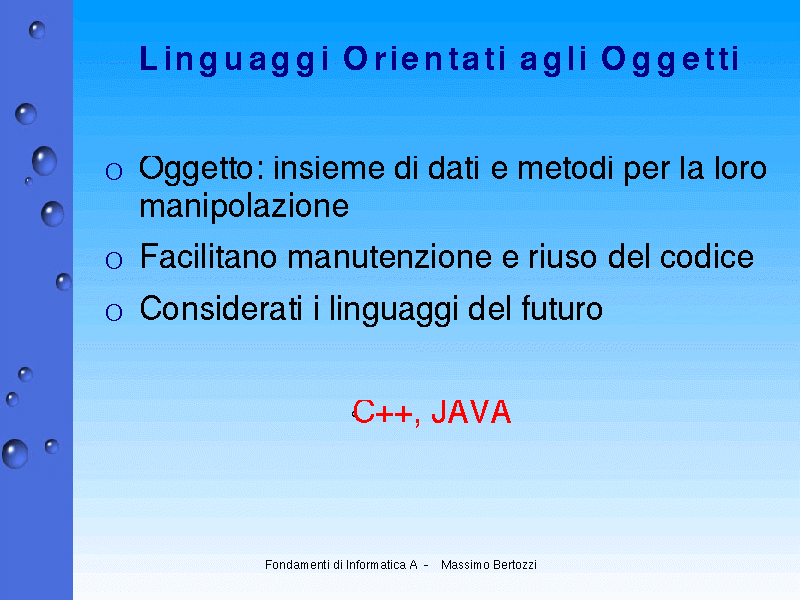 Linguaggi Orientati agli Oggetti

o Oggetto: insieme di dati e metodi per la loro manipolazione

o Facilitano manutenzione e riuso del codice

o Considerati i linguaggi del futuro

C++, JAVA

Fondamenti di Informatica A - Massimo Bertozzi